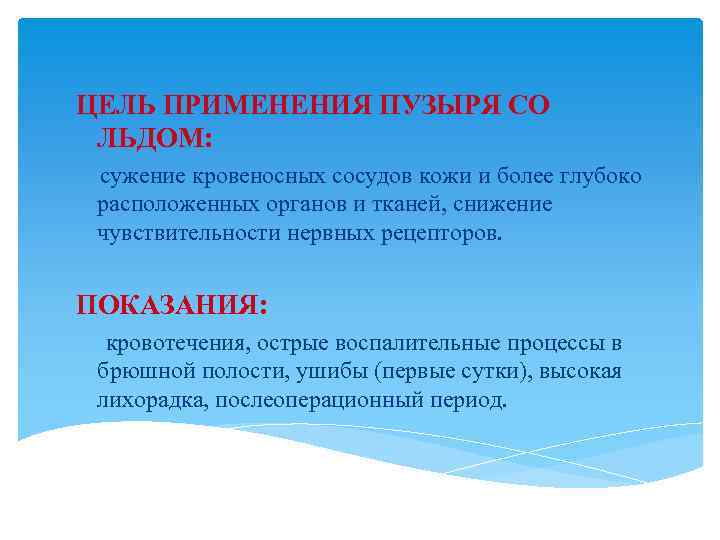 ЦЕЛЬ ПРИМЕНЕНИЯ ПУЗЫРЯ СО ЛЬДОМ:

сужение кровеносных сосудов кожи и более глубоко расположенных органов и тканей, снижение чувствительности нервных рецепторов.

ПОКАЗАНИЯ:

кровотечения, острые воспалительные процессы в брюшной полости, ушибы (первые сутки), высокая лихорадка, послеоперационный период.